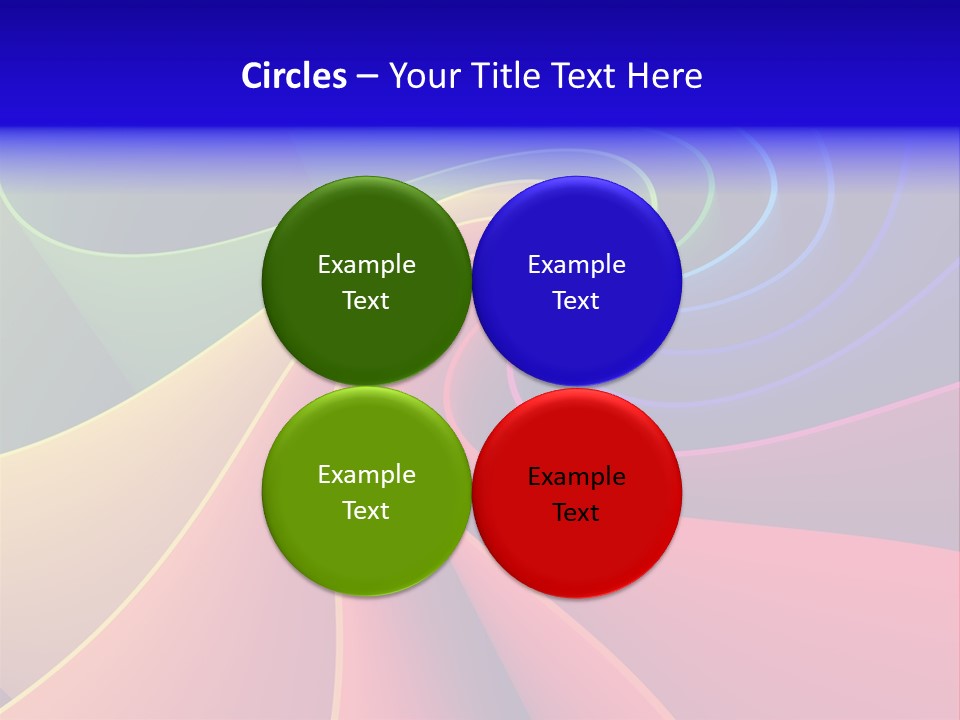 Circles – Your Title Text Here

Example Text

Example Text

Example Text

Example Text